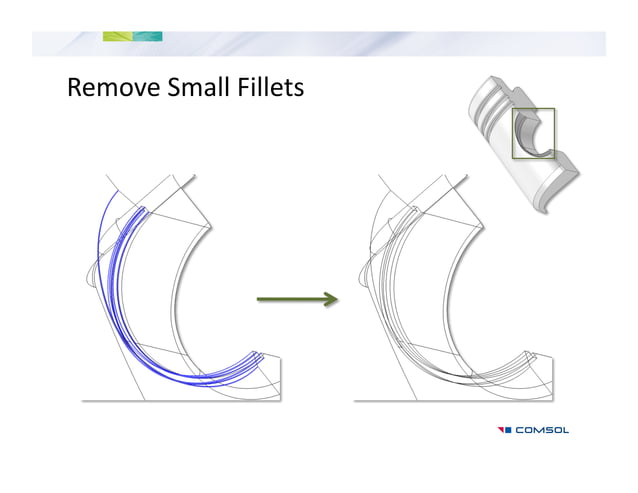 Remove Small Fillets

COMSOL